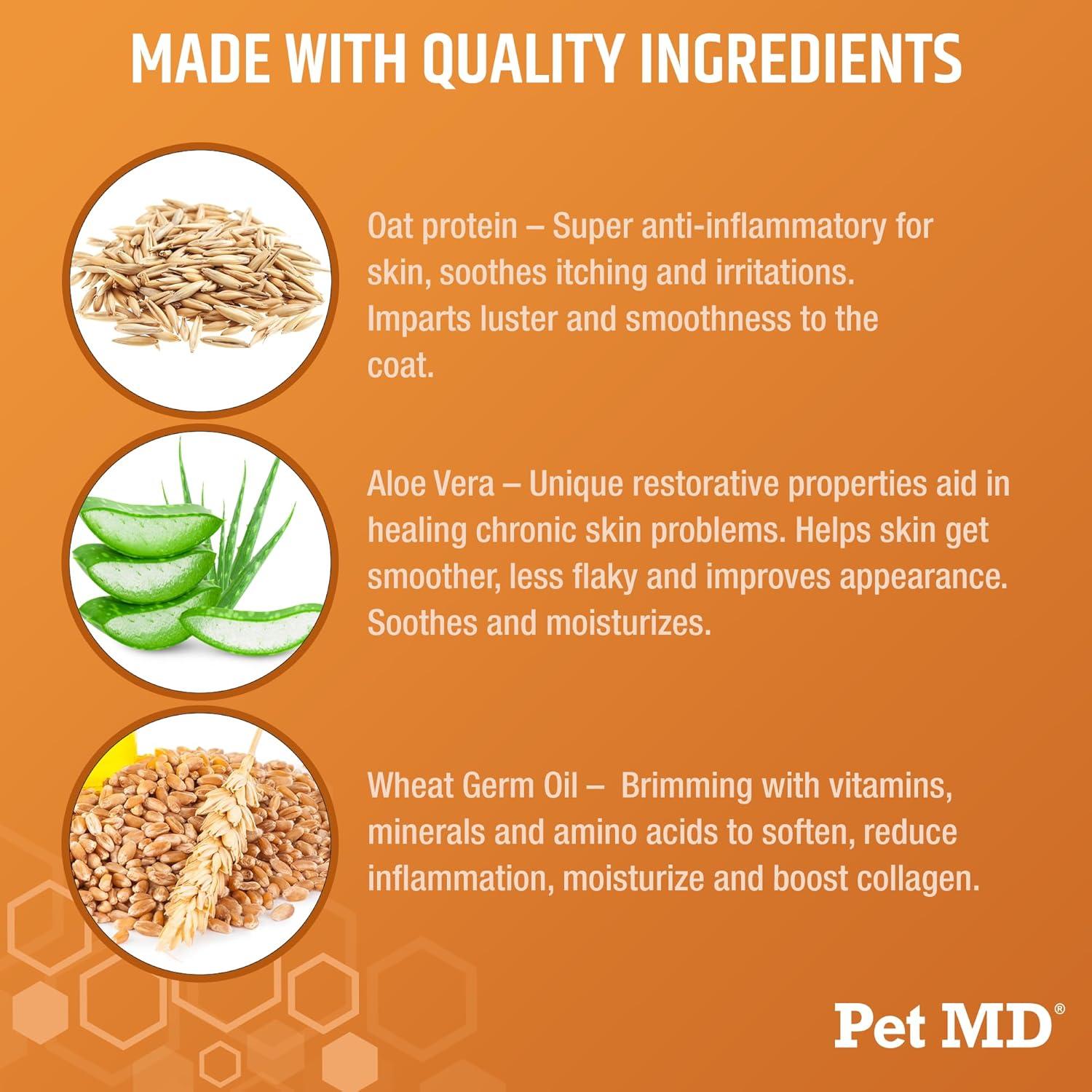 MADE WITH QUALITY INGREDIENTS

Oat protein – Super anti-inflammatory for skin, soothes itching and irritations. Imparts luster and smoothness to the coat.

Aloe Vera – Unique restorative properties aid in healing chronic skin problems. Helps skin get smoother, less flaky and improves appearance. Soothes and moisturizes.

Wheat Germ Oil – Brimming with vitamins, minerals and amino acids to soften, reduce inflammation, moisturize and boost collagen.

Pet MD®